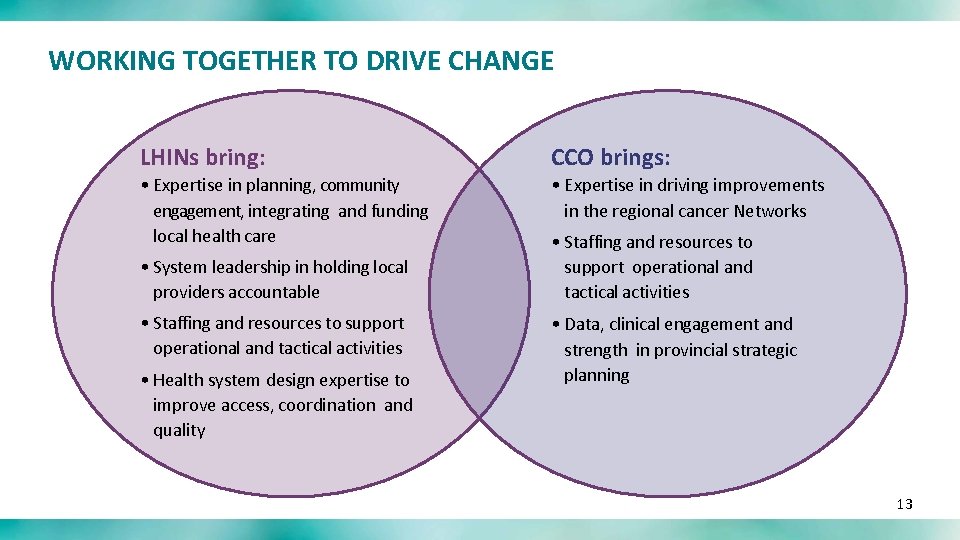 WORKING TOGETHER TO DRIVE CHANGE

LHINs bring:

• Expertise in planning, community engagement, integrating and funding local health care

• System leadership in holding local providers accountable

• Staffing and resources to support operational and tactical activities

• Health system design expertise to improve access, coordination and quality

CCO brings:

• Expertise in driving improvements in the regional cancer Networks

• Staffing and resources to support operational and tactical activities

• Data, clinical engagement and strength in provincial strategic planning

13